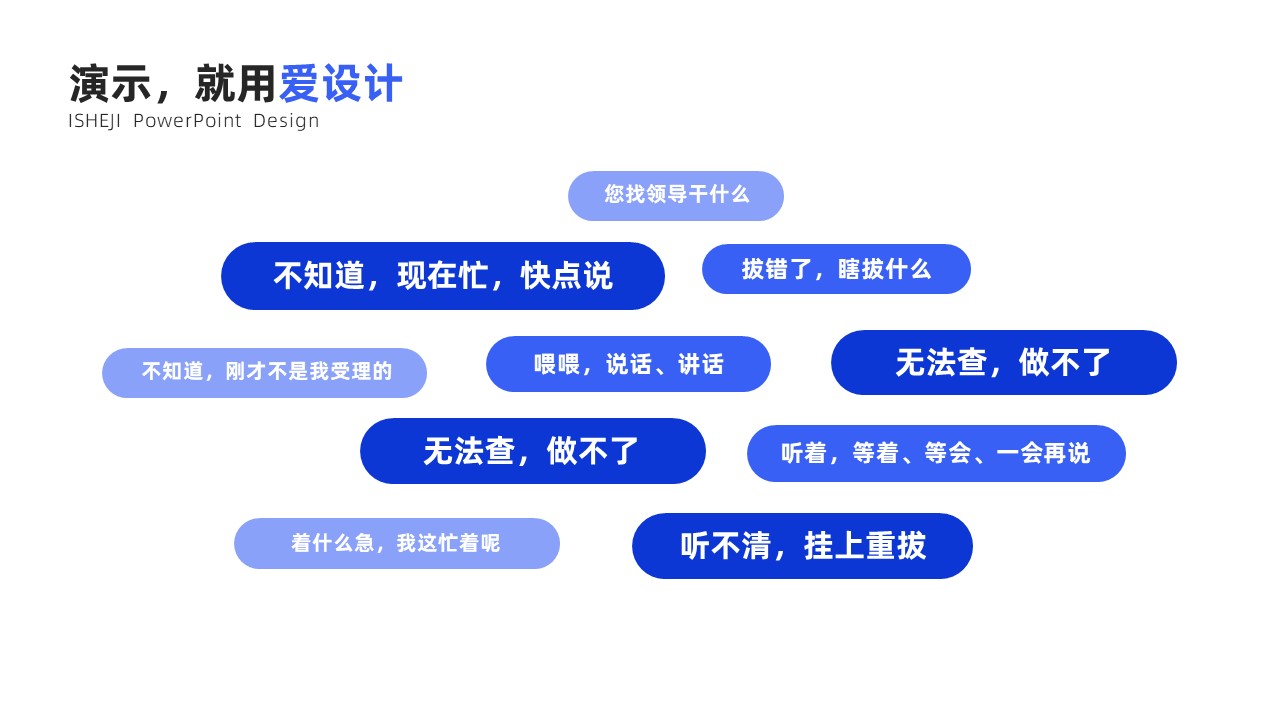 演示，就用爱设计
ISHEJI PowerPoint Design

您找领导干什么

不知道，现在忙，快点说

拔错了，瞎拔什么

不知道，刚才不是我受理的

喂喂，说话、讲话

无法查，做不了

无法查，做不了

听着，等着、等会、一会再说

着什么急，我这忙着呢

听不清，挂上重拔